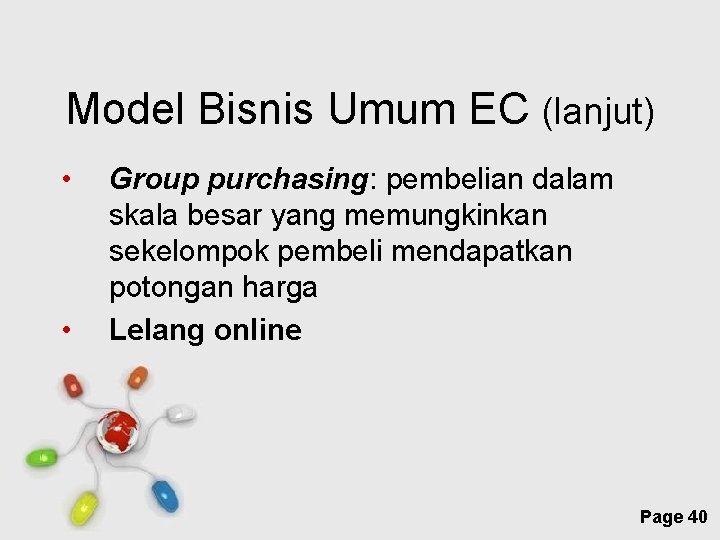 Model Bisnis Umum EC (lanjut)

• Group purchasing: pembelian dalam skala besar yang memungkinkan sekelompok pembeli mendapatkan potongan harga

• Lelang online

Page 40